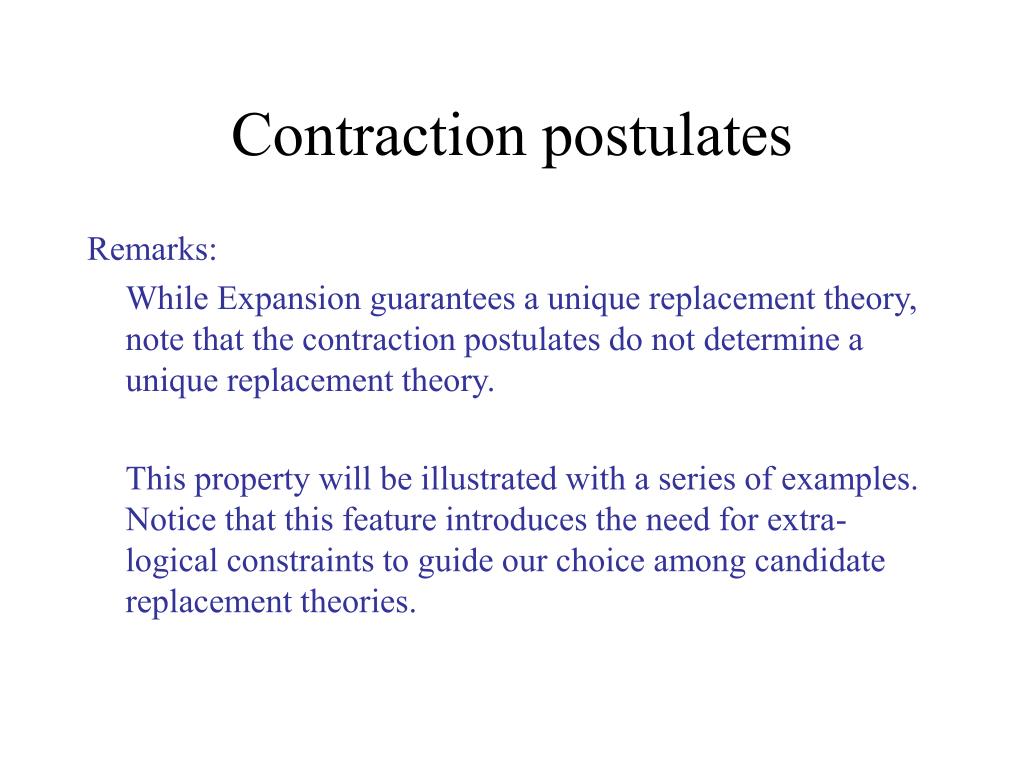 Contraction postulates

Remarks:

While Expansion guarantees a unique replacement theory, note that the contraction postulates do not determine a unique replacement theory.

This property will be illustrated with a series of examples. Notice that this feature introduces the need for extra-logical constraints to guide our choice among candidate replacement theories.